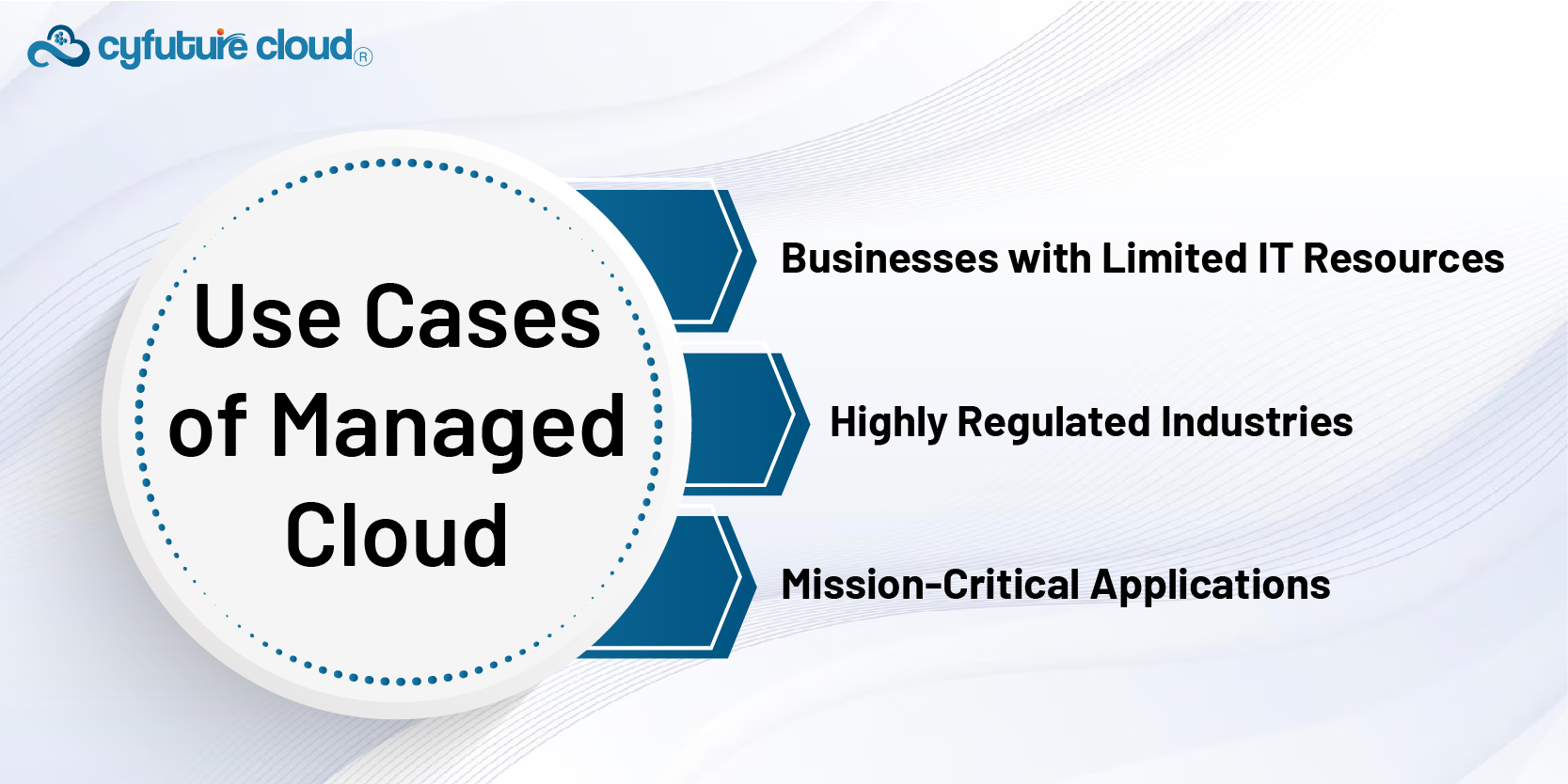 cyfuture cloud®

Use Cases of Managed Cloud

Businesses with Limited IT Resources

Highly Regulated Industries

Mission-Critical Applications